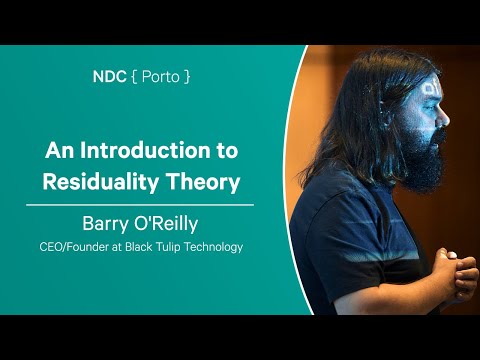 NDC { Porto }

An Introduction to Residuality Theory

Barry O'Reilly

CEO/Founder at Black Tulip Technology